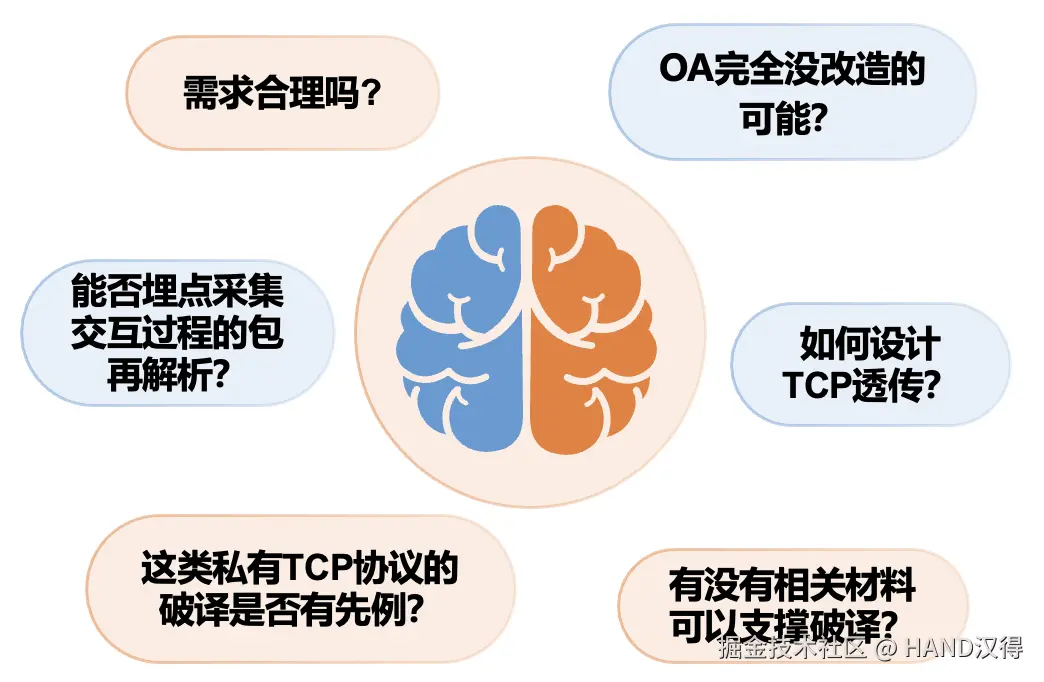 需求合理吗？

OA完全没改造的可能？

能否埋点采集交互过程的包再解析？

如何设计TCP透传？

这类私有TCP协议的破译是否有先例？

有没有相关材料可以支撑破译？

掘金技术社区 @ HAND汉得